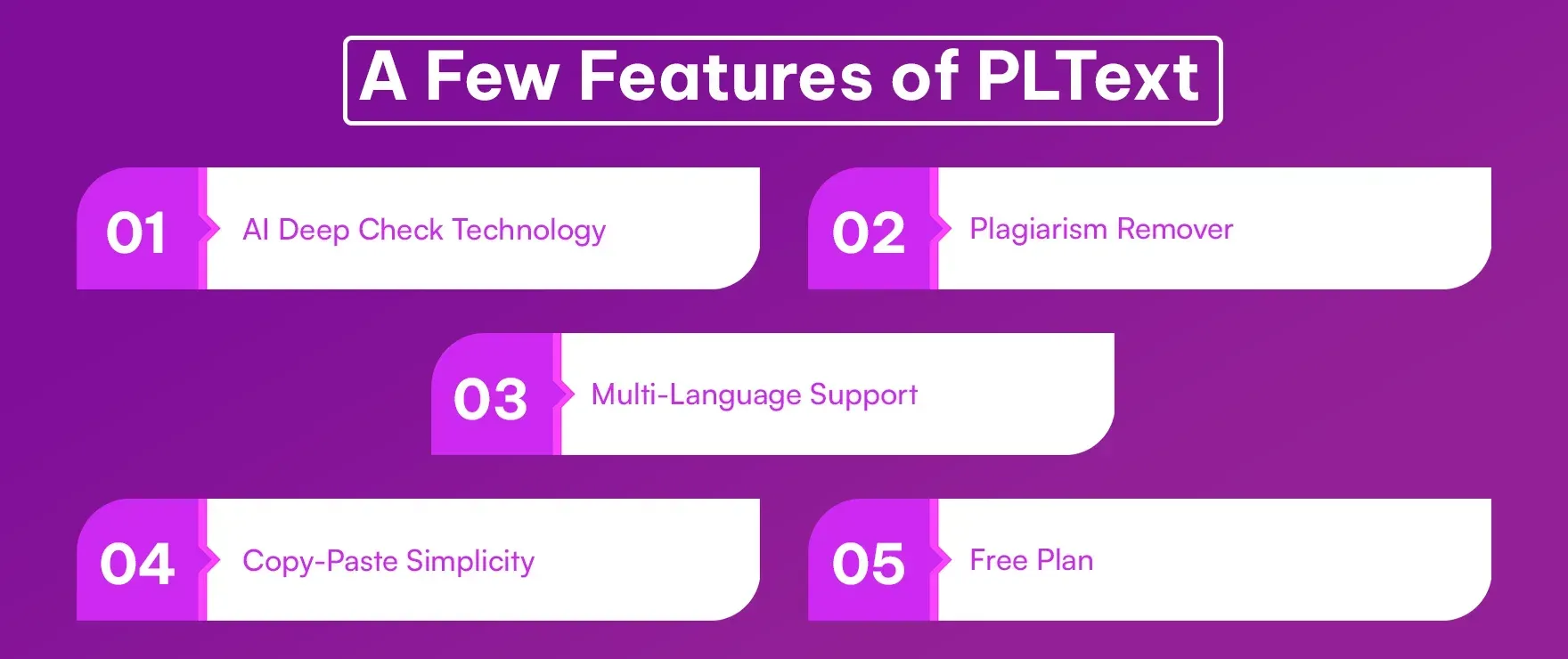 A Few Features of PLText

01 AI Deep Check Technology

02 Plagiarism Remover

03 Multi-Language Support

04 Copy-Paste Simplicity

05 Free Plan